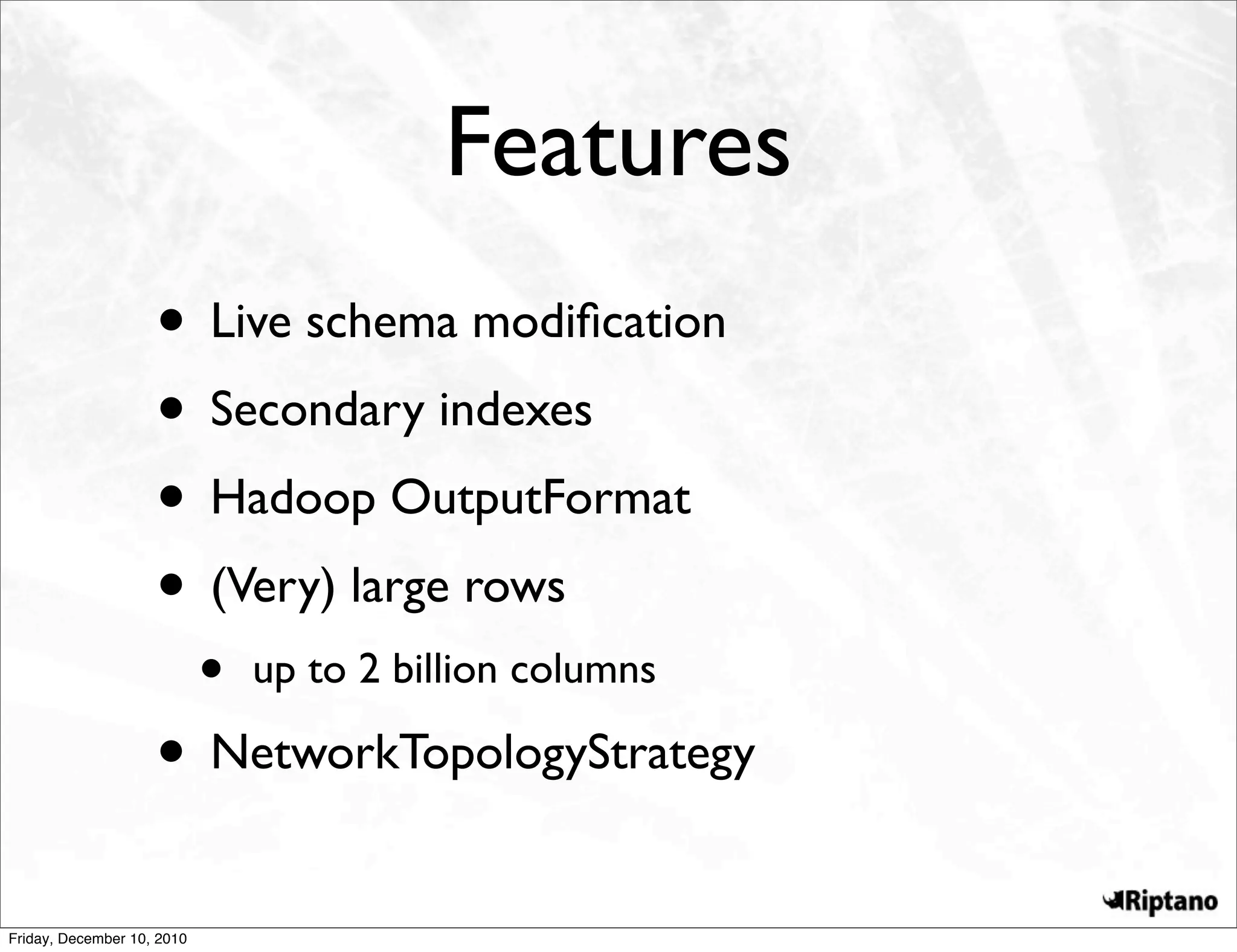 Features

• Live schema modification
• Secondary indexes
• Hadoop OutputFormat
• (Very) large rows
  • up to 2 billion columns
• NetworkTopologyStrategy

Riptano

Friday, December 10, 2010